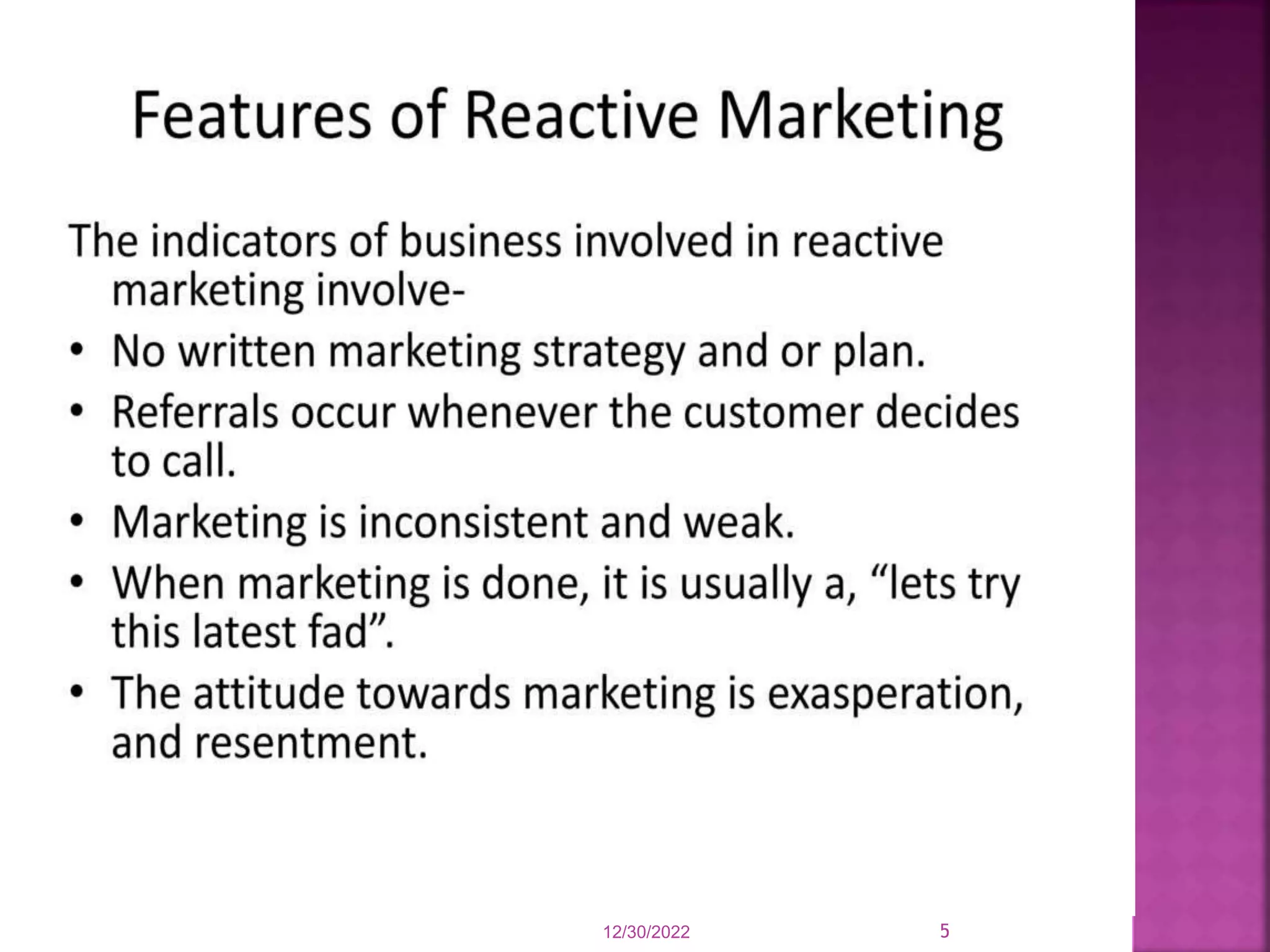 Features of Reactive Marketing

The indicators of business involved in reactive marketing involve-

• No written marketing strategy and or plan.
• Referrals occur whenever the customer decides to call.
• Marketing is inconsistent and weak.
• When marketing is done, it is usually a, “lets try this latest fad”.
• The attitude towards marketing is exasperation, and resentment.

12/30/2022

5